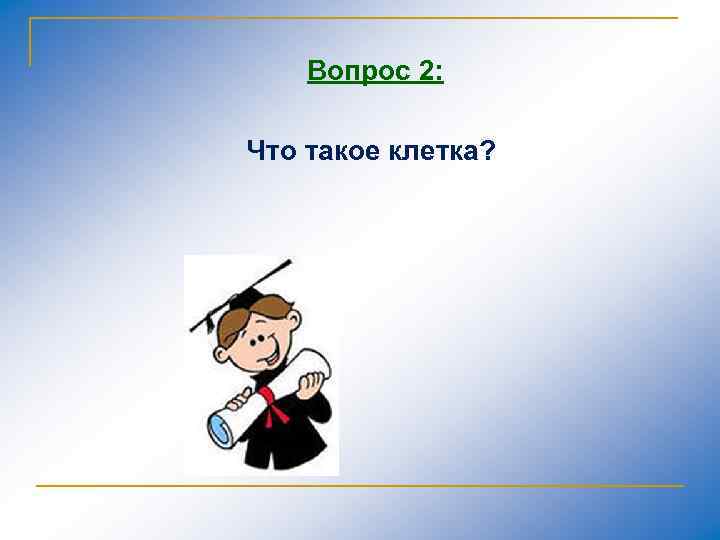 Вопрос 2:

Что такое клетка?